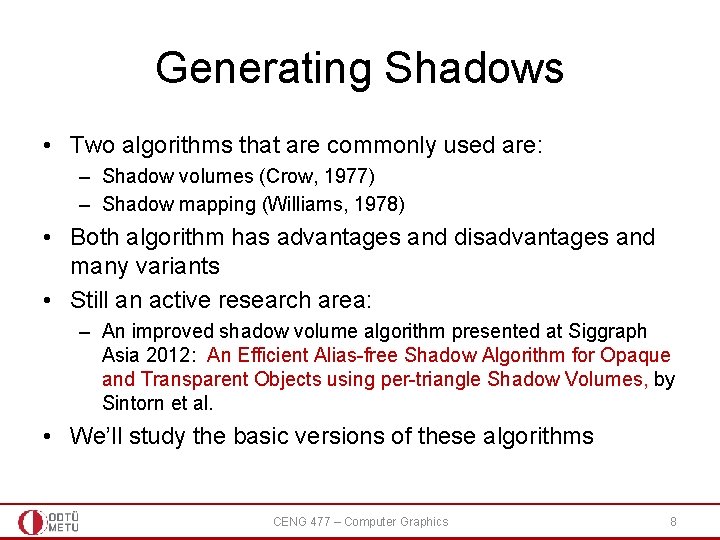 Generating Shadows

• Two algorithms that are commonly used are:
  – Shadow volumes (Crow, 1977)
  – Shadow mapping (Williams, 1978)
• Both algorithm has advantages and disadvantages and many variants
• Still an active research area:
  – An improved shadow volume algorithm presented at Siggraph Asia 2012: An Efficient Alias-free Shadow Algorithm for Opaque and Transparent Objects using per-triangle Shadow Volumes, by Sintorn et al.
• We'll study the basic versions of these algorithms

ODTÜ METU
CENG 477 – Computer Graphics
8